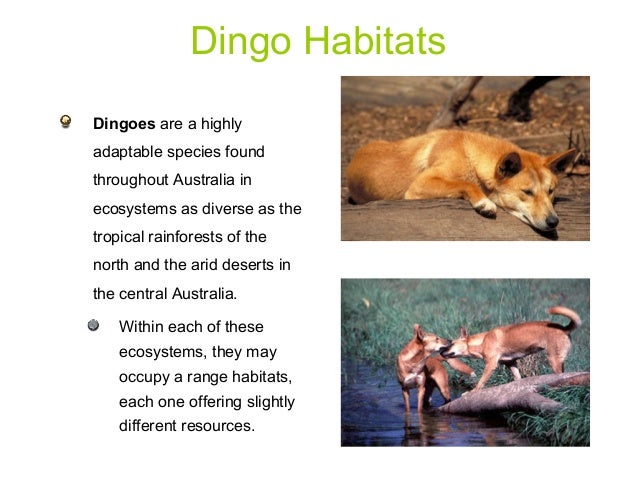 Dingo Habitats

Dingoes are a highly adaptable species found throughout Australia in ecosystems as diverse as the tropical rainforests of the north and the arid deserts in the central Australia.

Within each of these ecosystems, they may occupy a range habitats, each one offering slightly different resources.